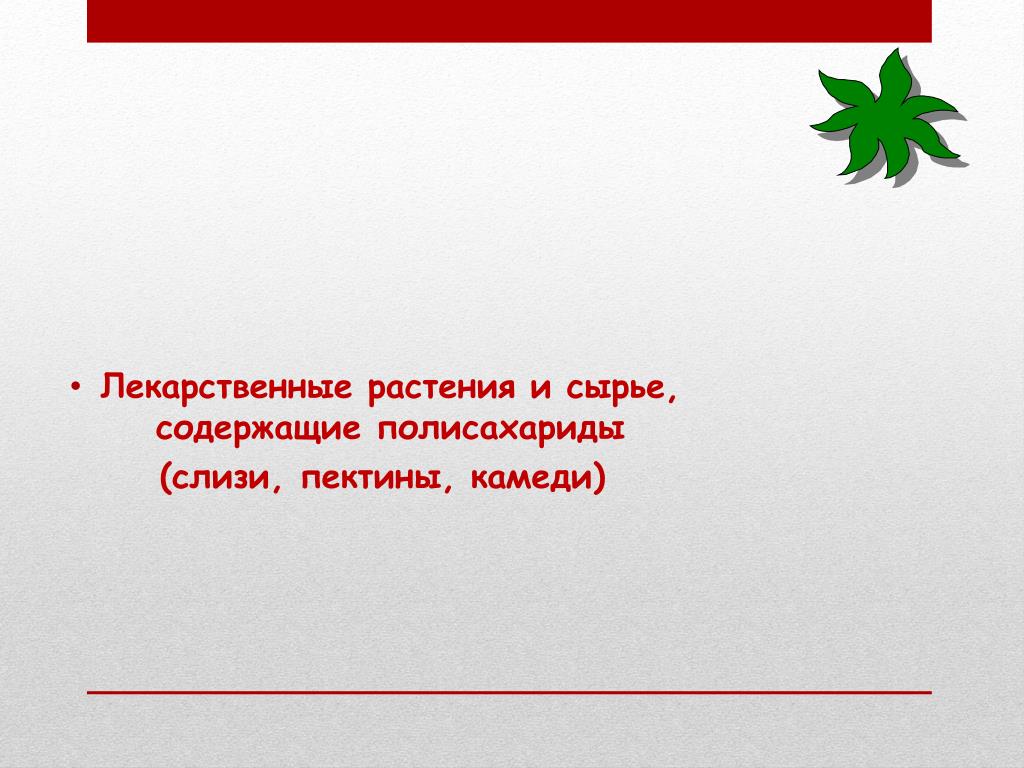 • Лекарственные растения и сырье, содержащие полисахариды

(слизи, пектины, камеди)